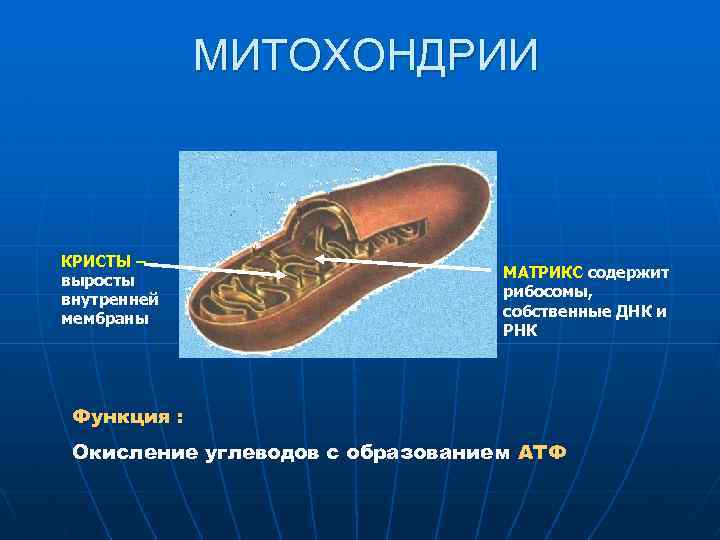 МИТОХОНДРИИ

КРИСТЫ – выросты внутренней мембраны

МАТРИКС содержит рибосомы, собственные ДНК и РНК

Функция :

Окисление углеводов с образованием АТФ